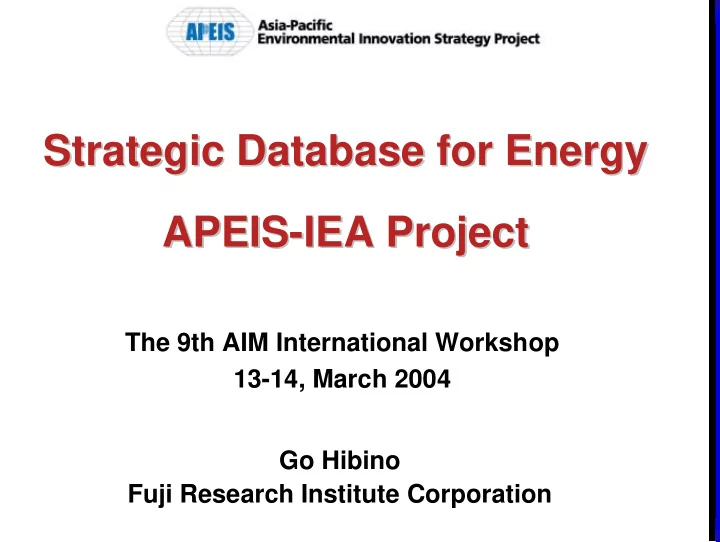 APEIS Asia-Pacific Environmental Innovation Strategy Project

Strategic Database for Energy

APEIS-IEA Project

The 9th AIM International Workshop
13-14, March 2004

Go Hibino
Fuji Research Institute Corporation